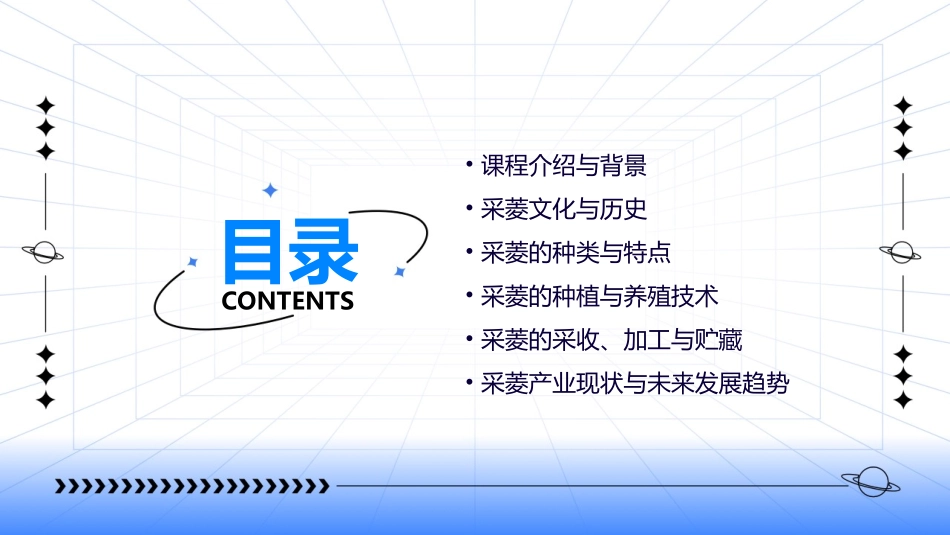 目录
CONTENTS

• 课程介绍与背景
• 采菱文化与历史
• 采菱的种类与特点
• 采菱的种植与养殖技术
• 采菱的采收、加工与贮藏
• 采菱产业现状与未来发展趋势